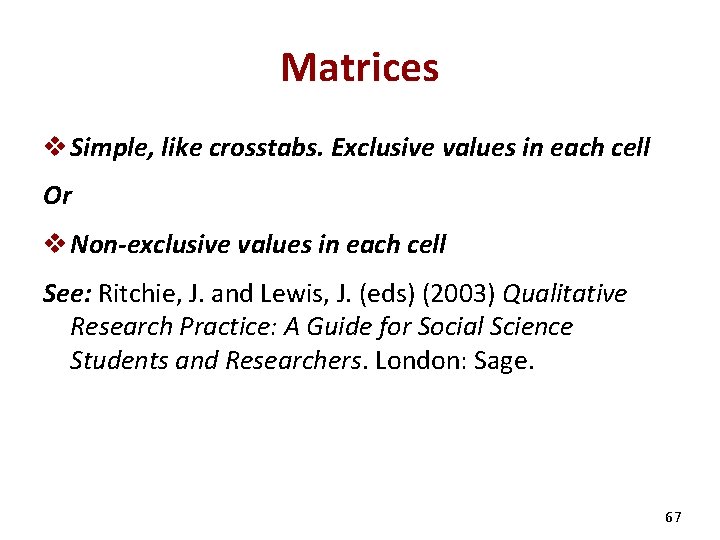 Matrices

❖ Simple, like crosstabs. Exclusive values in each cell

Or

❖ Non-exclusive values in each cell

See: Ritchie, J. and Lewis, J. (eds) (2003) Qualitative Research Practice: A Guide for Social Science Students and Researchers. London: Sage.

67